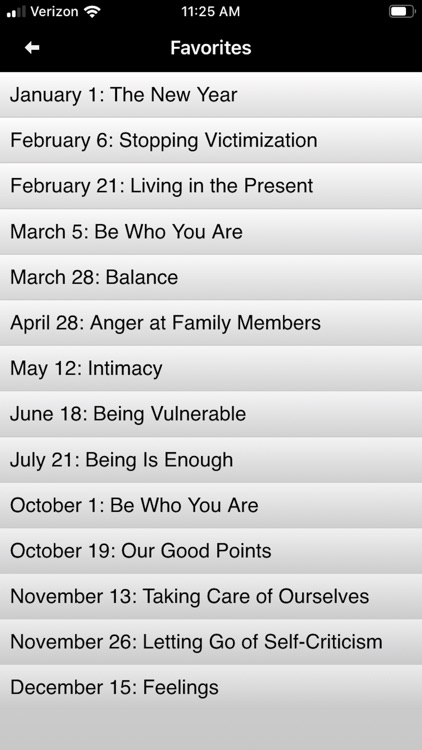 Verizon 11:25 AM

Favorites

January 1: The New Year

February 6: Stopping Victimization

February 21: Living in the Present

March 5: Be Who You Are

March 28: Balance

April 28: Anger at Family Members

May 12: Intimacy

June 18: Being Vulnerable

July 21: Being Is Enough

October 1: Be Who You Are

October 19: Our Good Points

November 13: Taking Care of Ourselves

November 26: Letting Go of Self-Criticism

December 15: Feelings